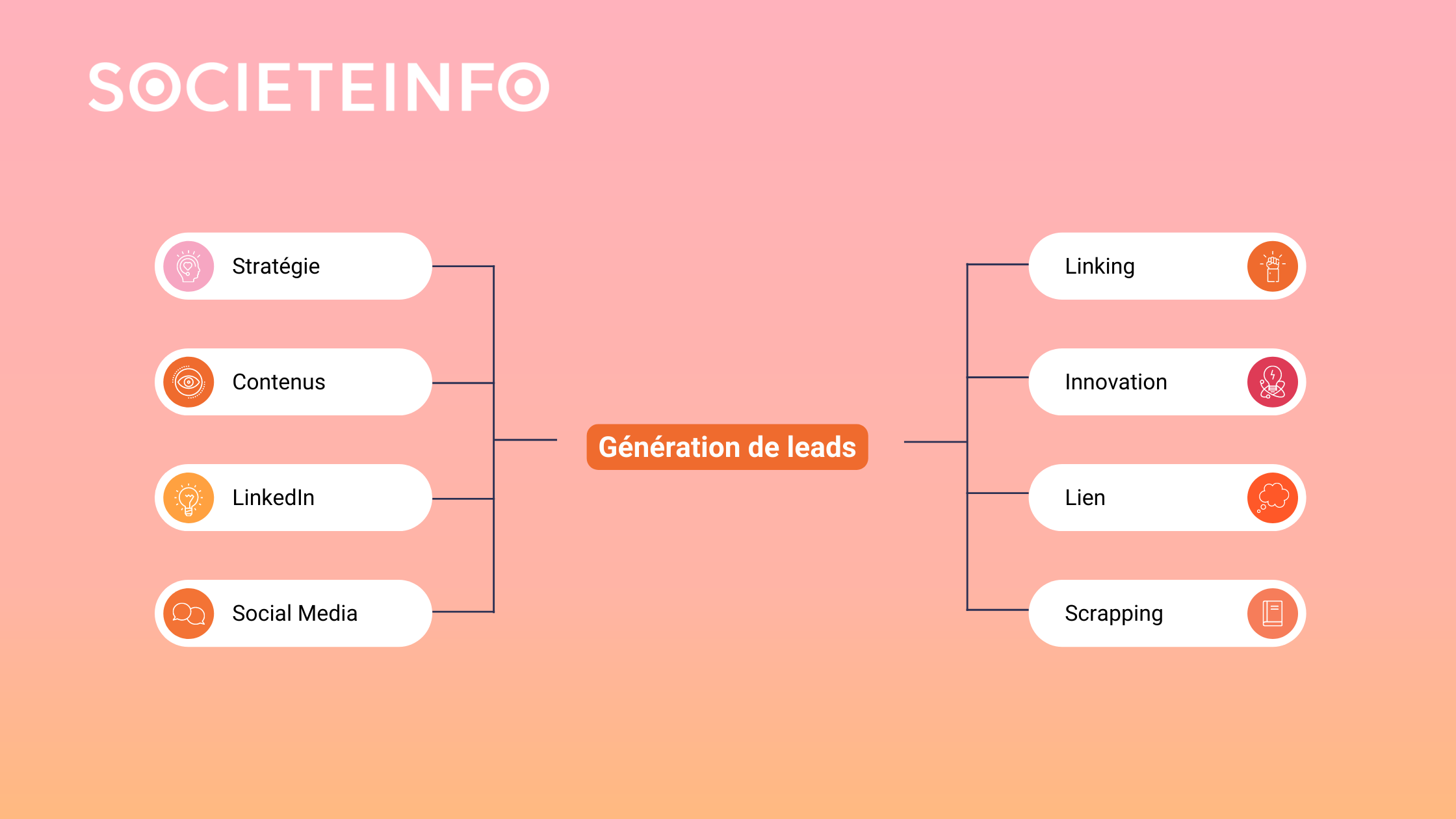 SOCIETEINFO

Stratégie

Contenus

LinkedIn

Social Media

Génération de leads

Linking

Innovation

Lien

Scrapping